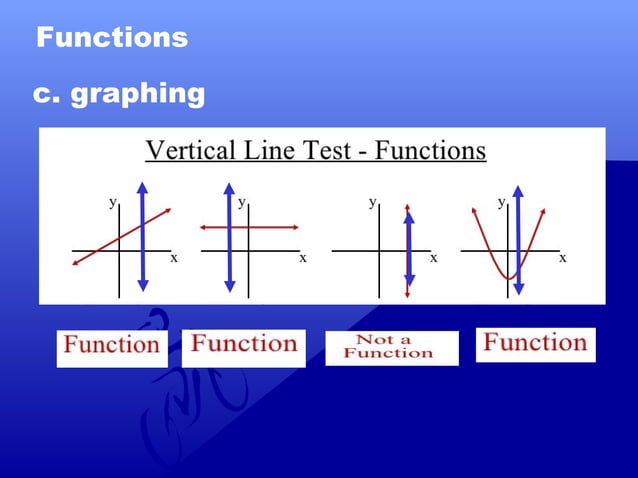 Functions

c. graphing

Vertical Line Test - Functions

y x

y x

y x

y x

Function

Function

Not a Function

Function